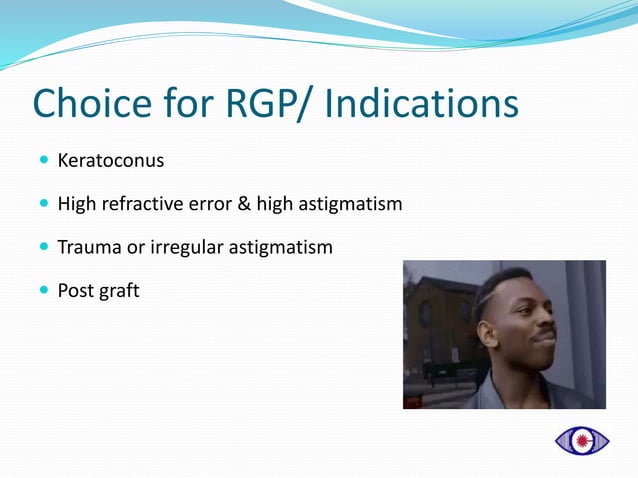 Choice for RGP/ Indications

- Keratoconus
- High refractive error & high astigmatism
- Trauma or irregular astigmatism
- Post graft